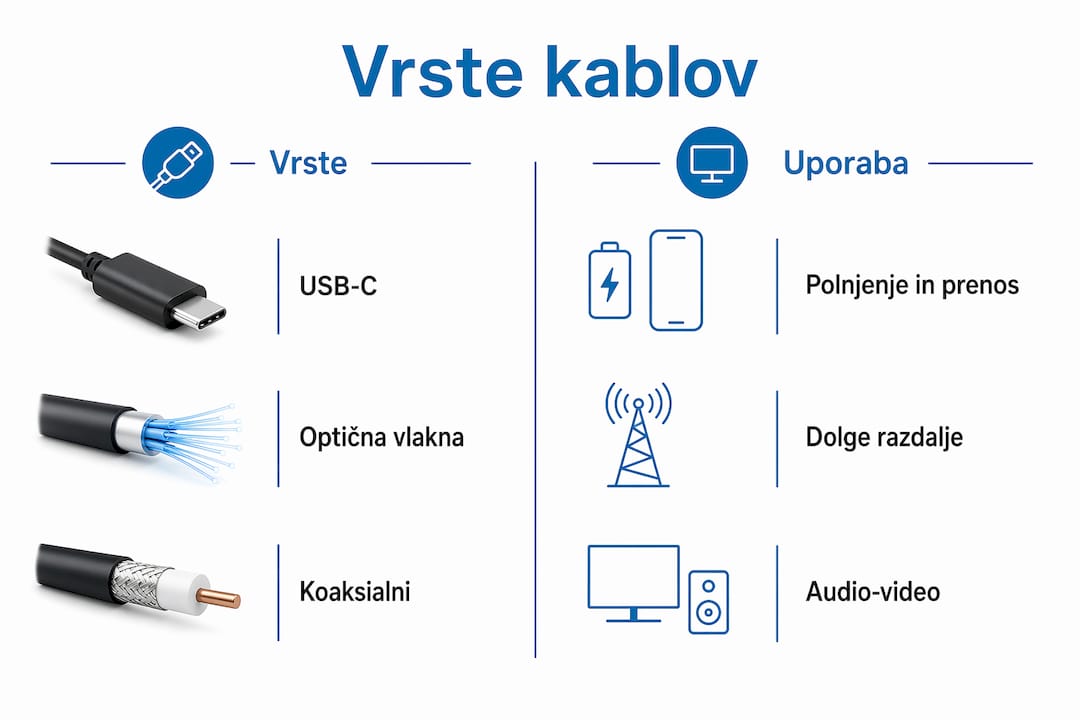 Vrste kablov

Vrste

USB-C

Optična vlakna

Koaksialni

Uporaba

Polnjenje in prenos

Dolge razdalje

Audio-video